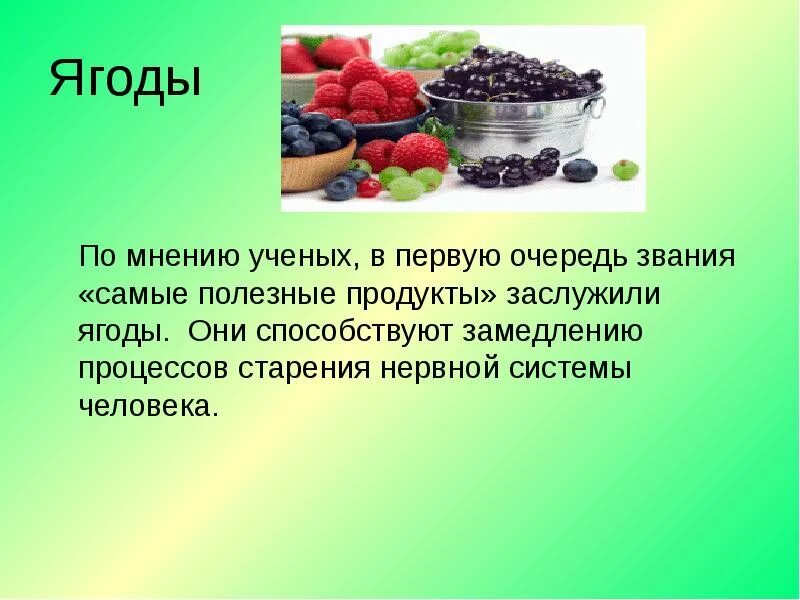 Ягоды

По мнению ученых, в первую очередь звания «самые полезные продукты» заслужили ягоды.  Они способствуют замедлению процессов старения нервной системы человека.